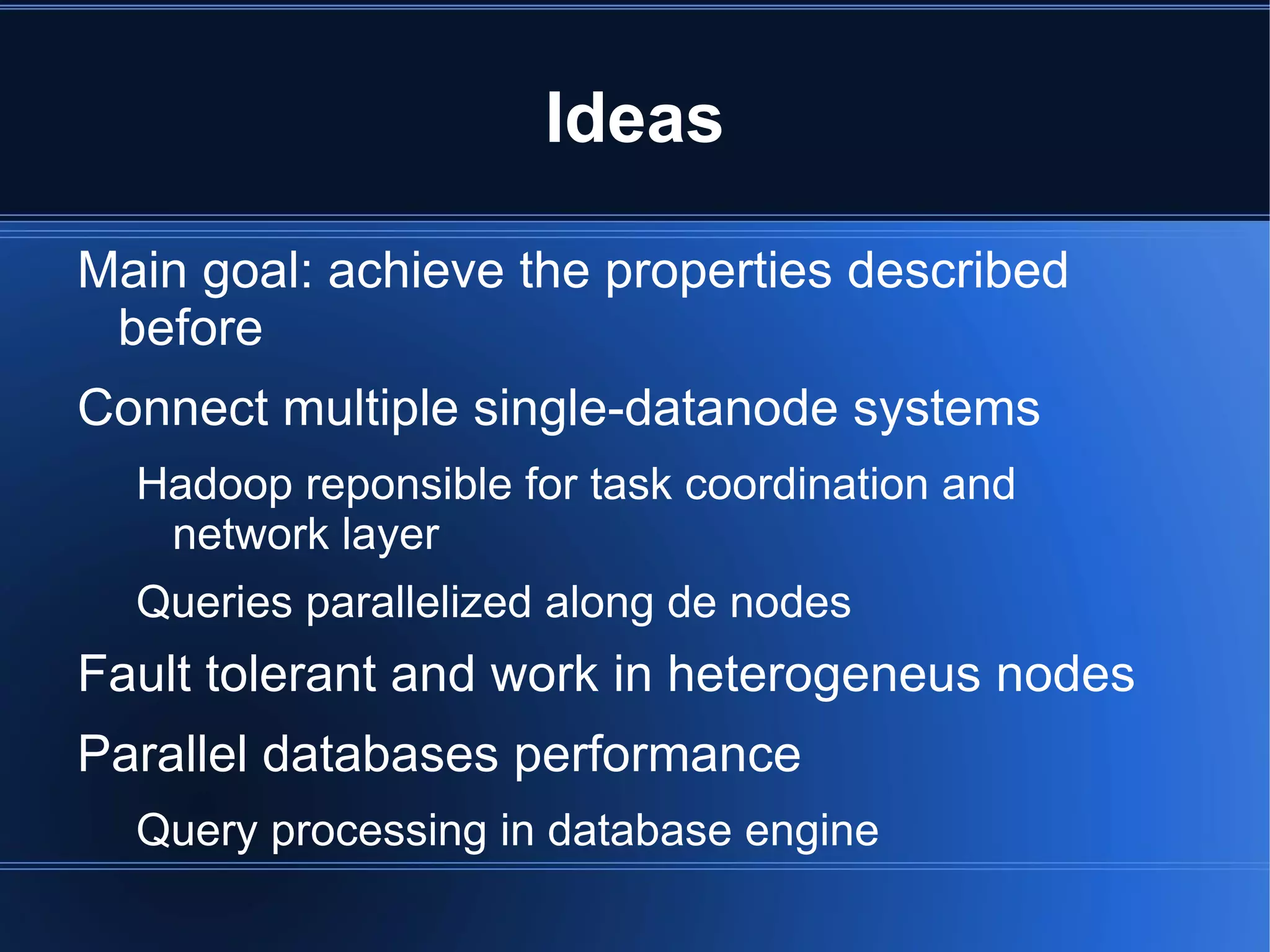 Ideas

Main goal: achieve the properties described before

Connect multiple single-datanode systems

Hadoop reponsible for task coordination and network layer

Queries parallelized along de nodes

Fault tolerant and work in heterogeneus nodes

Parallel databases performance

Query processing in database engine